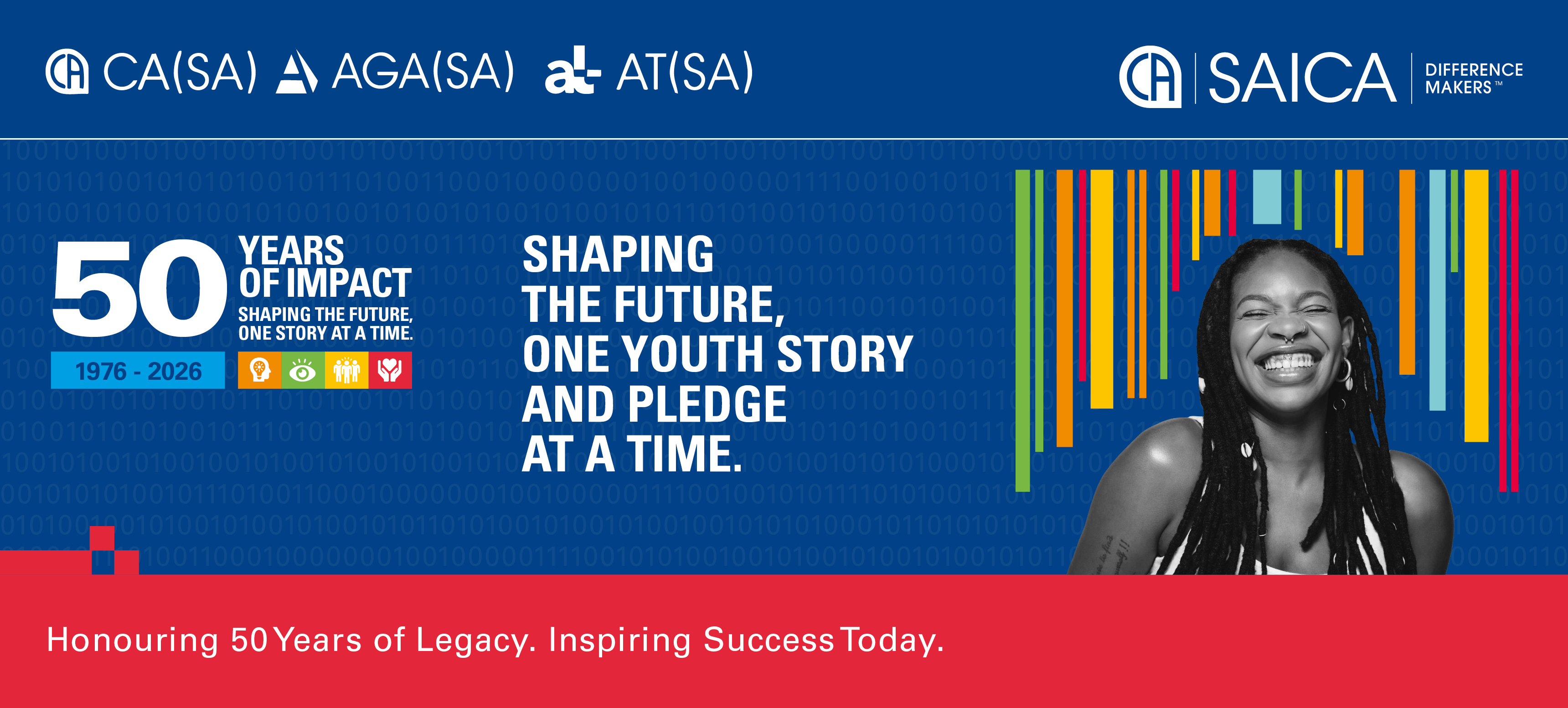 CA(SA) AGA(SA) AT(SA)

SAICA DIFFERENCE MAKERS™

50 YEARS OF IMPACT
SHAPING THE FUTURE, ONE STORY AT A TIME.
1976 - 2026

SHAPING
THE FUTURE,
ONE YOUTH STORY
AND PLEDGE
AT A TIME.

Honouring 50 Years of Legacy. Inspiring Success Today.